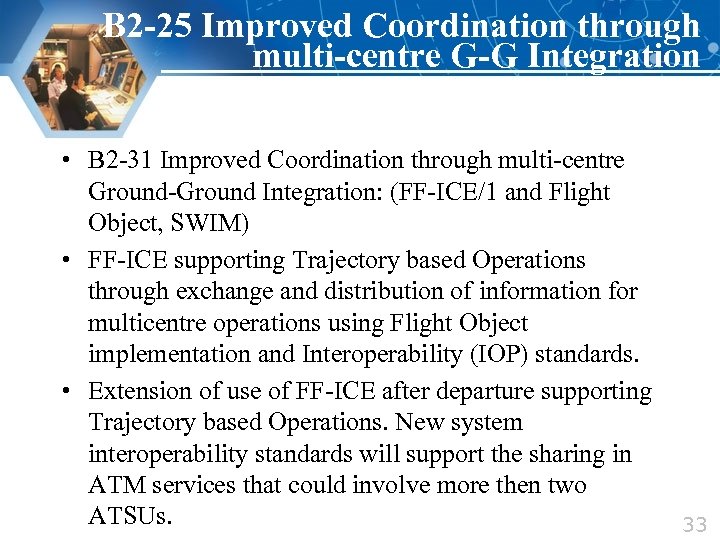 B2-25 Improved Coordination through multi-centre G-G Integration

• B2-31 Improved Coordination through multi-centre Ground-Ground Integration: (FF-ICE/1 and Flight Object, SWIM)

• FF-ICE supporting Trajectory based Operations through exchange and distribution of information for multicentre operations using Flight Object implementation and Interoperability (IOP) standards.

• Extension of use of FF-ICE after departure supporting Trajectory based Operations. New system interoperability standards will support the sharing in ATM services that could involve more then two ATSUs.

33